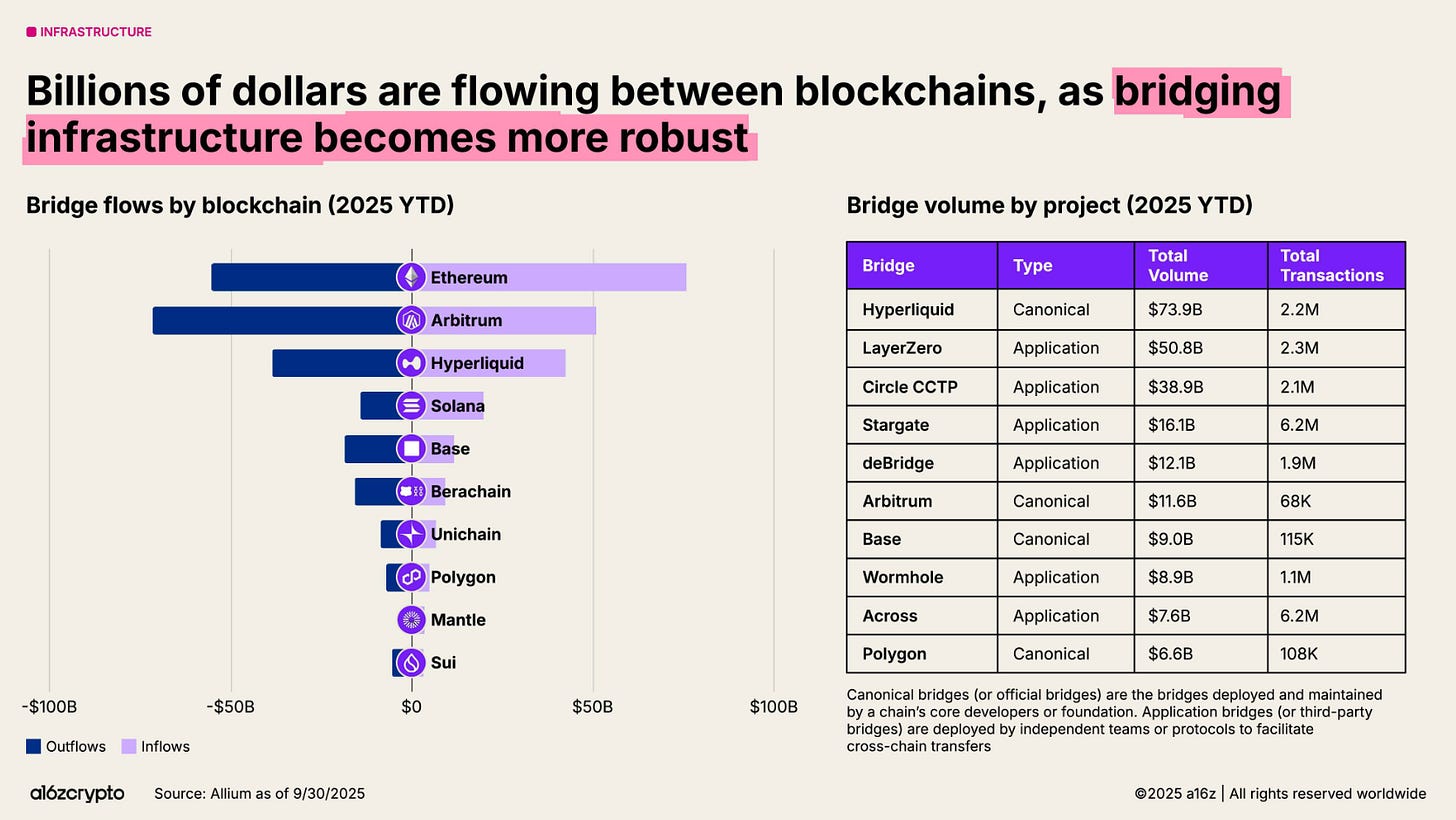 INFRASTRUCTURE

Billions of dollars are flowing between blockchains, as bridging infrastructure becomes more robust

Bridge flows by blockchain (2025 YTD)

Ethereum
Arbitrum
Hyperliquid
Solana
Base
Berachain
Unichain
Polygon
Mantle
Sui

-$100B -$50B $0 $50B $100B

Outflows Inflows

Bridge volume by project (2025 YTD)

| Bridge | Type | Total Volume | Total Transactions |
|---|---|---|---|
| Hyperliquid | Canonical | $73.9B | 2.2M |
| LayerZero | Application | $50.8B | 2.3M |
| Circle CCTP | Application | $38.9B | 2.1M |
| Stargate | Application | $16.1B | 6.2M |
| deBridge | Application | $12.1B | 1.9M |
| Arbitrum | Canonical | $11.6B | 68K |
| Base | Canonical | $9.0B | 115K |
| Wormhole | Application | $8.9B | 1.1M |
| Across | Application | $7.6B | 6.2M |
| Polygon | Canonical | $6.6B | 108K |

Canonical bridges (or official bridges) are the bridges deployed and maintained by a chain's core developers or foundation. Application bridges (or third-party bridges) are deployed by independent teams or protocols to facilitate cross-chain transfers

a16zcrypto Source: Allium as of 9/30/2025

©2025 a16z | All rights reserved worldwide